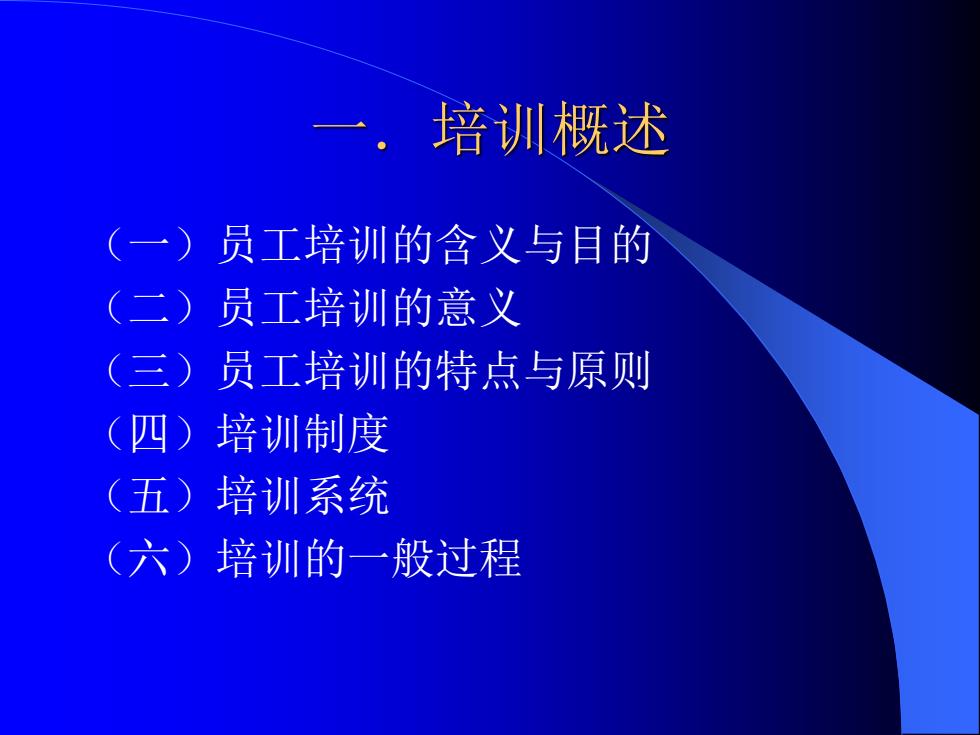 一．培训概述

（一）员工培训的含义与目的
（二）员工培训的意义
（三）员工培训的特点与原则
（四）培训制度
（五）培训系统
（六）培训的一般过程